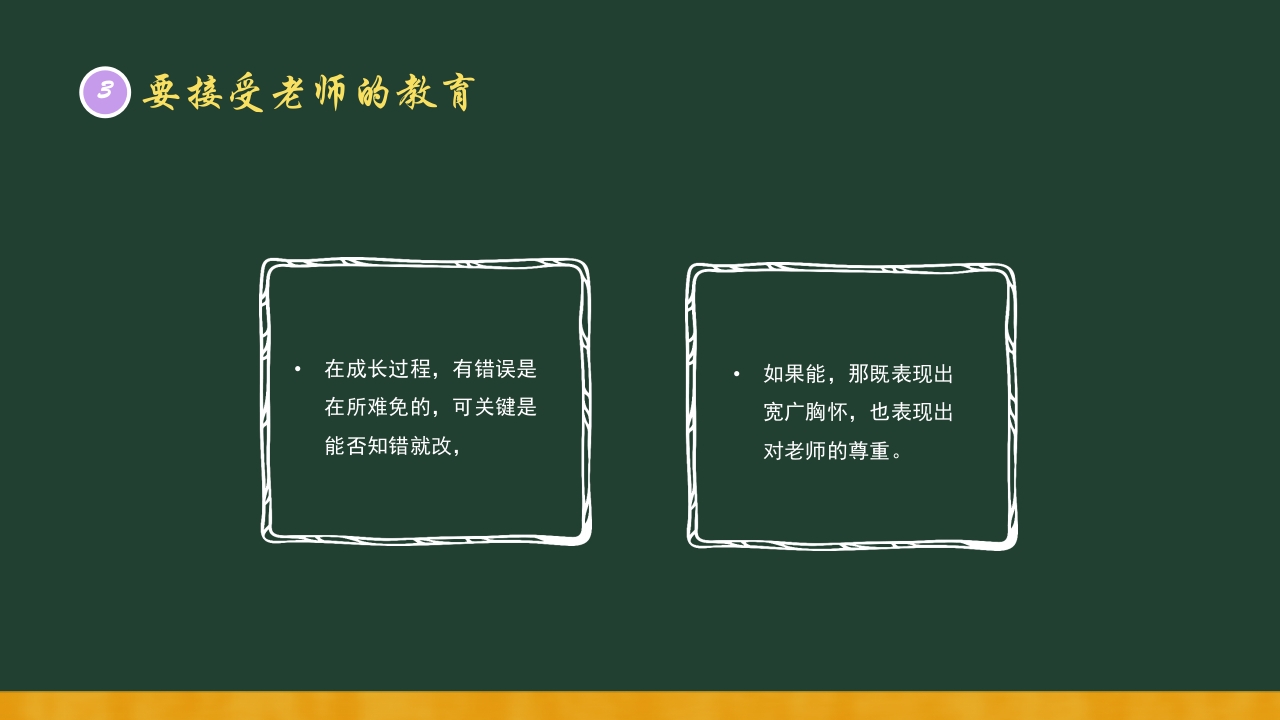 3 要接受老师的教育

• 在成长过程，有错误是在所难免的，可关键是能否知错就改，

• 如果能，那既表现出宽广胸怀，也表现出对老师的尊重。